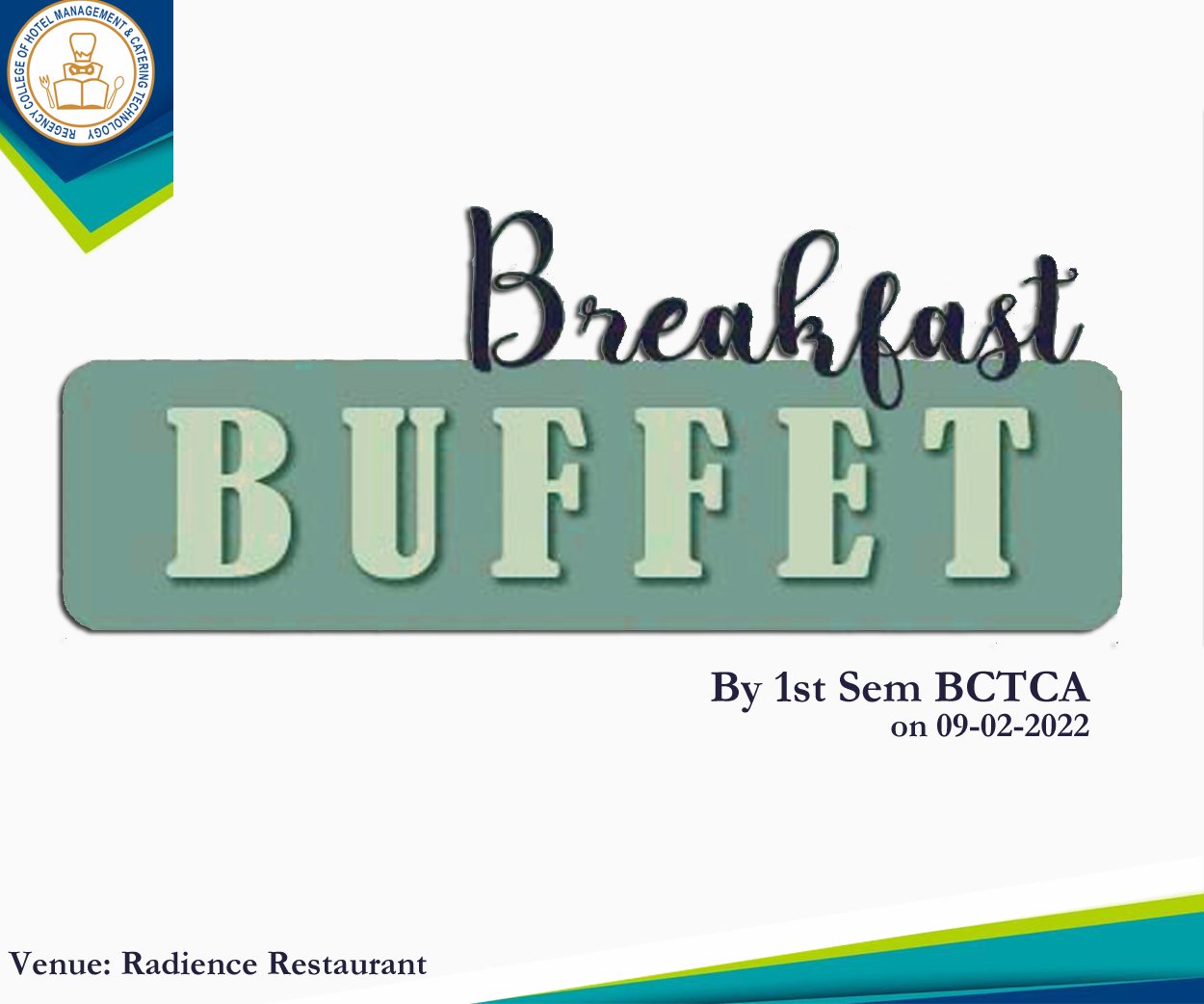 REGENCY COLLEGE OF HOTEL MANAGEMENT & CATERING TECHNOLOGY

Breakfast
BUFFET

By 1st Sem BCTCA
on 09-02-2022

Venue: Radience Restaurant